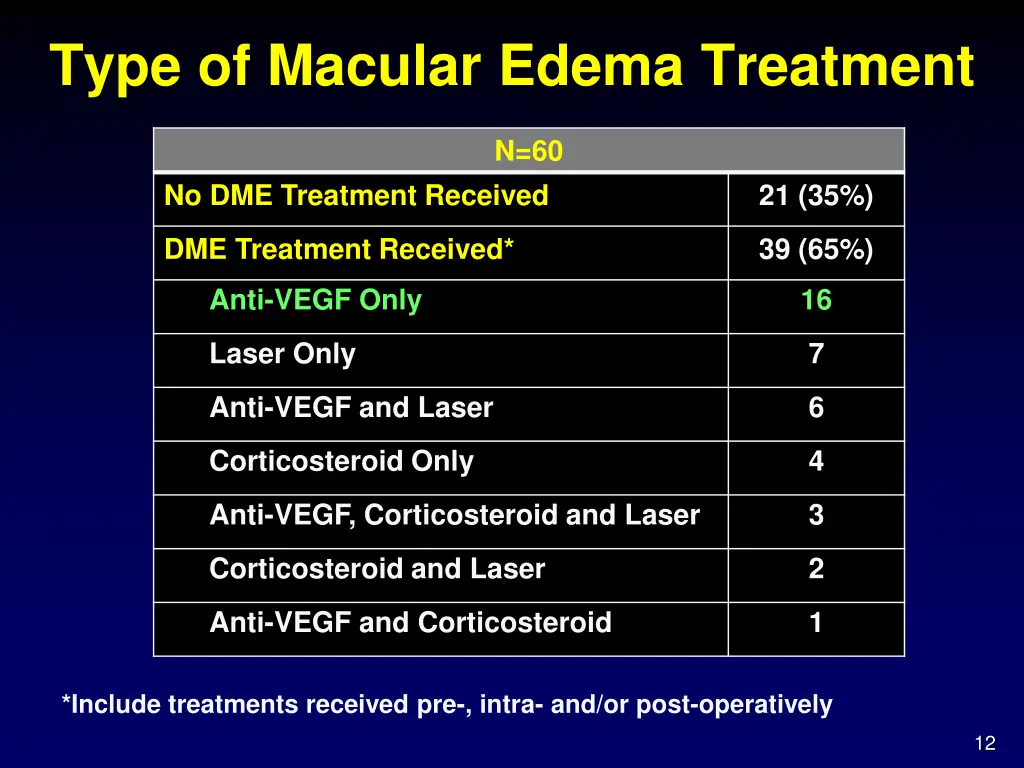 Type of Macular Edema Treatment

| N=60 | |
|---|---|
| No DME Treatment Received | 21 (35%) |
| DME Treatment Received* | 39 (65%) |
| Anti-VEGF Only | 16 |
| Laser Only | 7 |
| Anti-VEGF and Laser | 6 |
| Corticosteroid Only | 4 |
| Anti-VEGF, Corticosteroid and Laser | 3 |
| Corticosteroid and Laser | 2 |
| Anti-VEGF and Corticosteroid | 1 |

*Include treatments received pre-, intra- and/or post-operatively

12